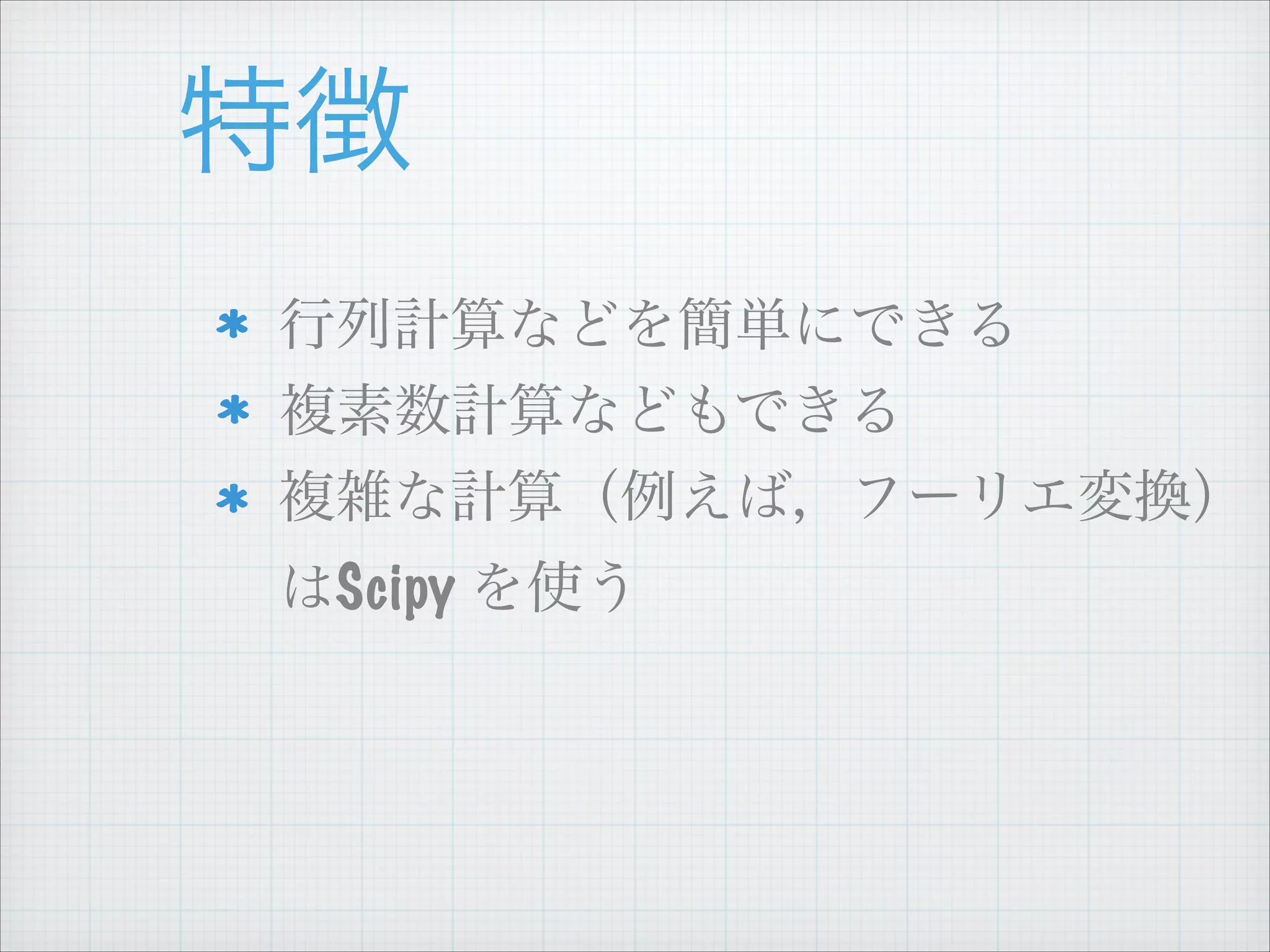 特徴

* 行列計算などを簡単にできる
* 複素数計算などもできる
* 複雑な計算（例えば，フーリエ変換）はScipy を使う